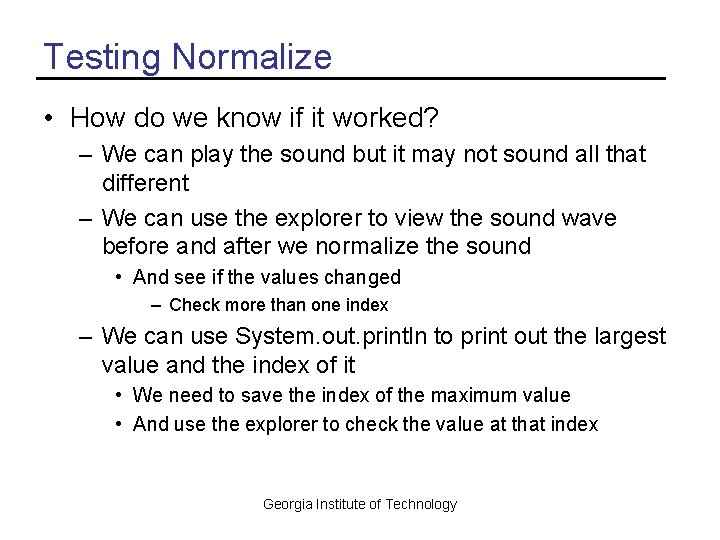 Testing Normalize

• How do we know if it worked?
  – We can play the sound but it may not sound all that different
  – We can use the explorer to view the sound wave before and after we normalize the sound
    • And see if the values changed
      – Check more than one index
  – We can use System.out.println to print out the largest value and the index of it
    • We need to save the index of the maximum value
    • And use the explorer to check the value at that index

Georgia Institute of Technology